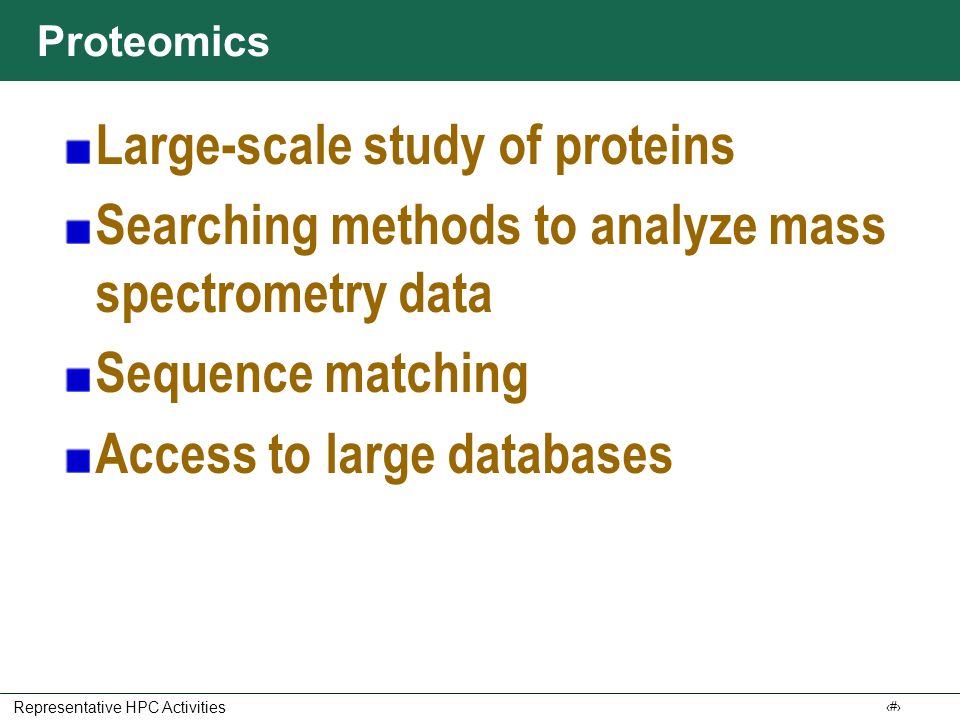 Proteomics

Large-scale study of proteins

Searching methods to analyze mass spectrometry data

Sequence matching

Access to large databases

Representative HPC Activities

‹#›